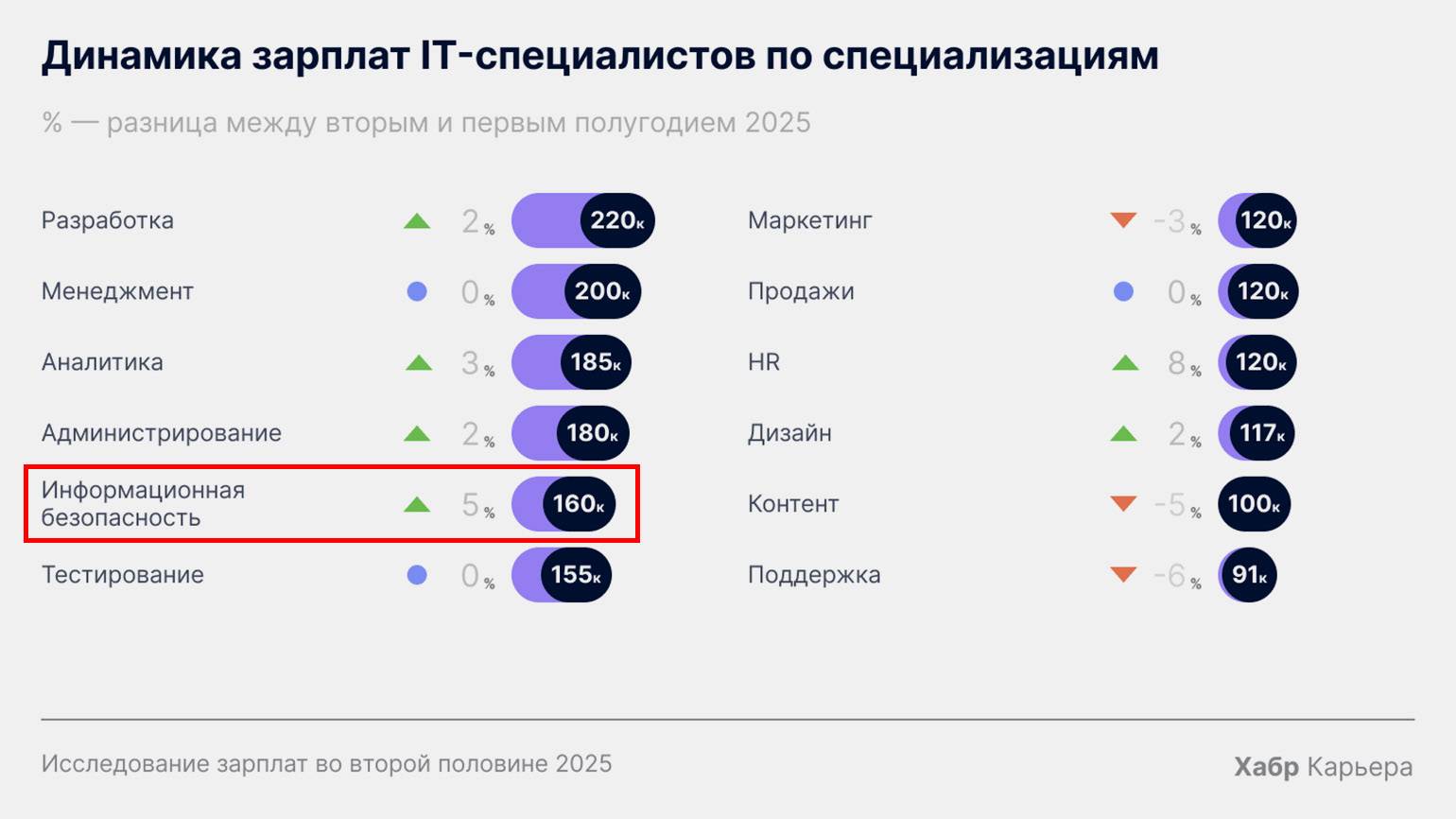 Динамика зарплат IT-специалистов по специализациям

% — разница между вторым и первым полугодием 2025

Разработка 2% 220к

Менеджмент 0% 200к

Аналитика 3% 185к

Администрирование 2% 180к

Информационная безопасность 5% 160к

Тестирование 0% 155к

Маркетинг -3% 120к

Продажи 0% 120к

HR 8% 120к

Дизайн 2% 117к

Контент -5% 100к

Поддержка -6% 91к

Исследование зарплат во второй половине 2025

Хабр Карьера